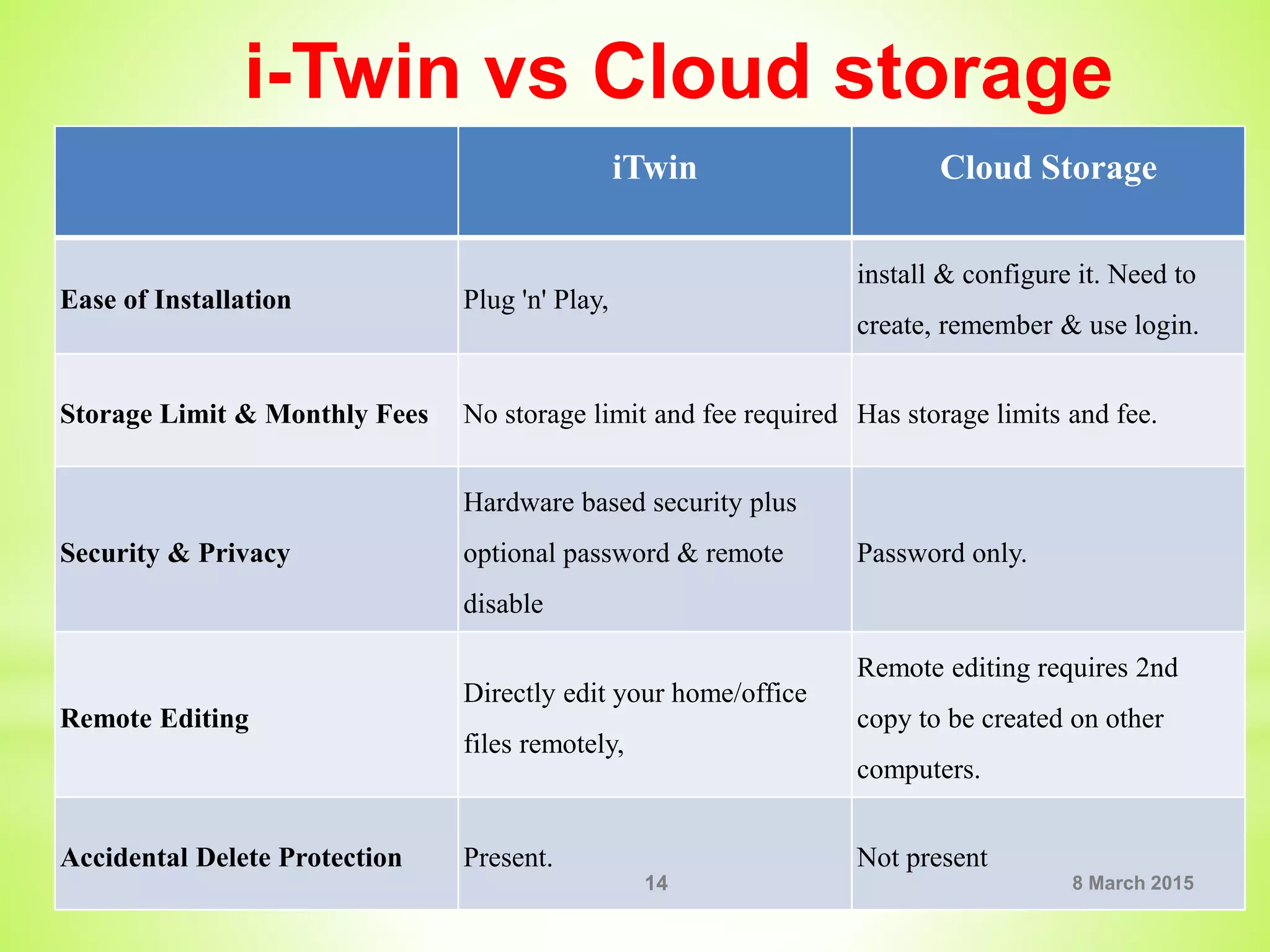 i-Twin vs Cloud storage

| | iTwin | Cloud Storage |
|---|---|---|
| Ease of Installation | Plug 'n' Play, | install & configure it. Need to create, remember & use login. |
| Storage Limit & Monthly Fees | No storage limit and fee required | Has storage limits and fee. |
| Security & Privacy | Hardware based security plus optional password & remote disable | Password only. |
| Remote Editing | Directly edit your home/office files remotely, | Remote editing requires 2nd copy to be created on other computers. |
| Accidental Delete Protection | Present. | Not present |

14

8 March 2015